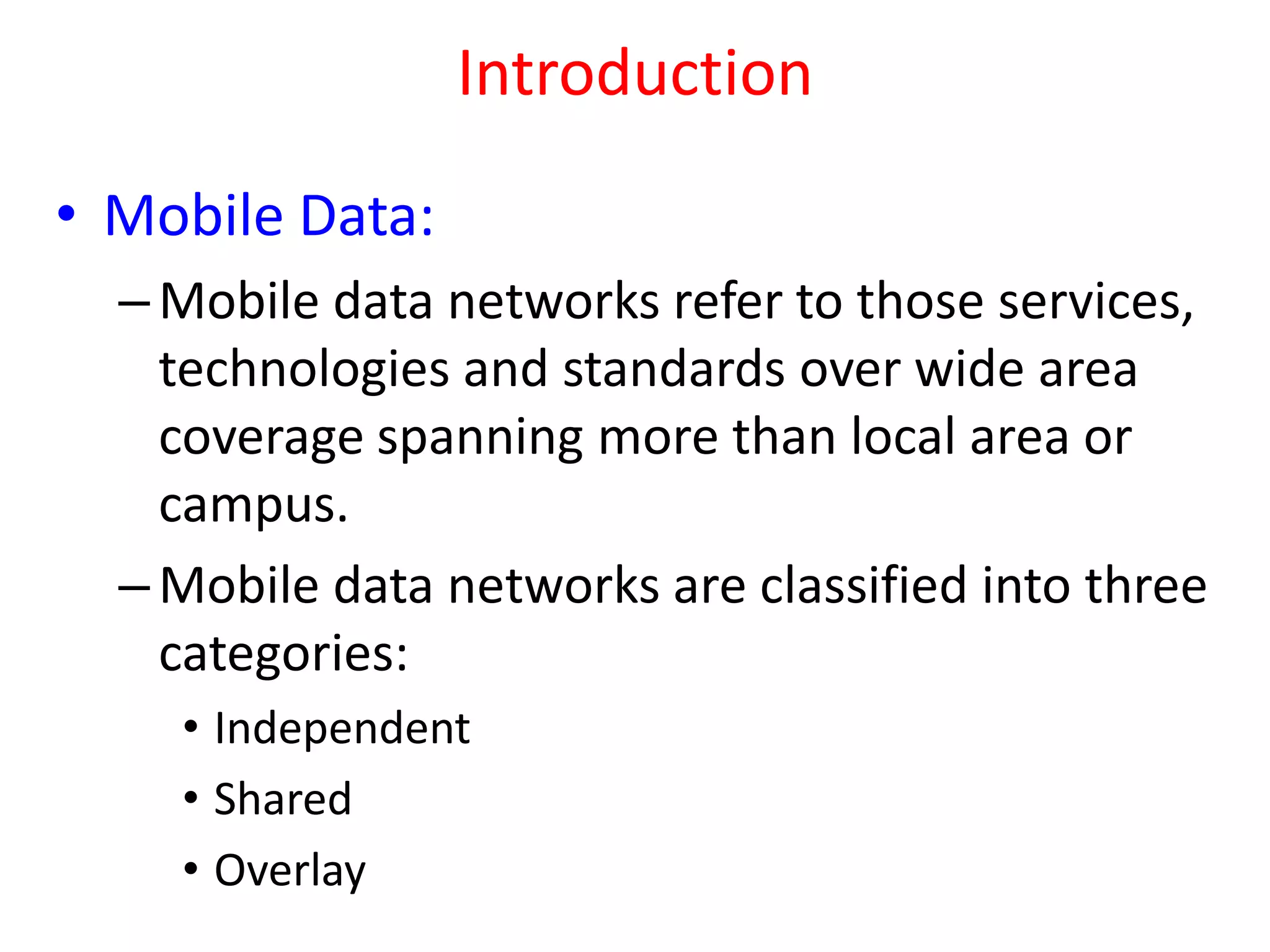 Introduction

• Mobile Data:

– Mobile data networks refer to those services, technologies and standards over wide area coverage spanning more than local area or campus.

– Mobile data networks are classified into three categories:

• Independent

• Shared

• Overlay